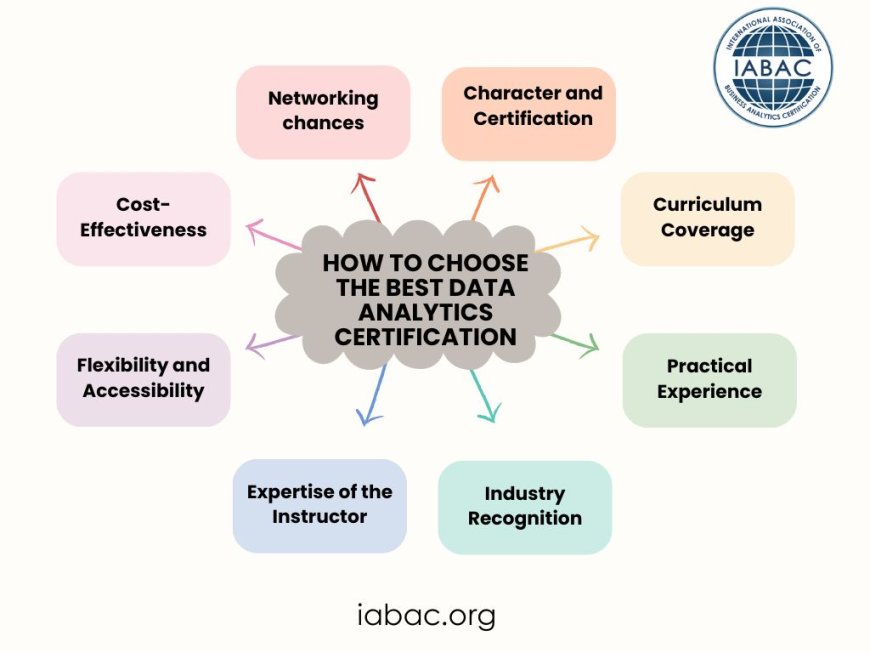 INTERNATIONAL ASSOCIATION OF BUSINESS ANALYTICS CERTIFICATION
IABAC

HOW TO CHOOSE THE BEST DATA ANALYTICS CERTIFICATION

Networking chances

Character and Certification

Curriculum Coverage

Practical Experience

Industry Recognition

Expertise of the Instructor

Flexibility and Accessibility

Cost-Effectiveness

iabac.org